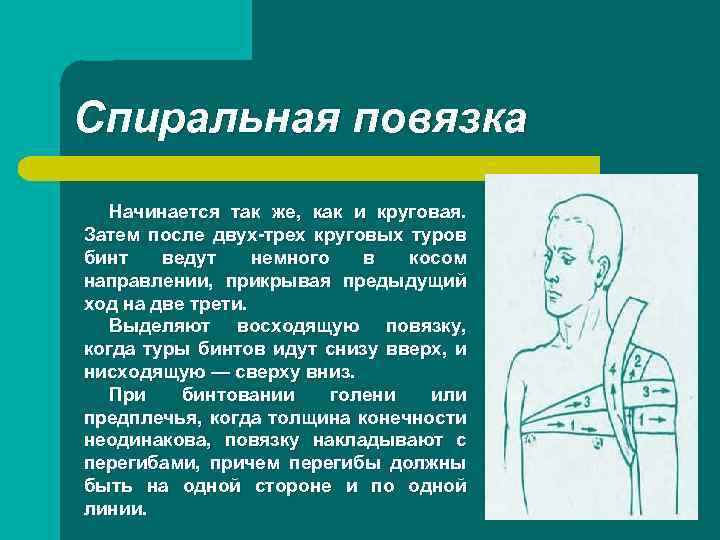 Спиральная повязка

Начинается так же, как и круговая. Затем после двух-трех круговых туров бинт ведут немного в косом направлении, прикрывая предыдущий ход на две трети.

Выделяют восходящую повязку, когда туры бинтов идут снизу вверх, и нисходящую — сверху вниз.

При бинтовании голени или предплечья, когда толщина конечности неодинакова, повязку накладывают с перегибами, причем перегибы должны быть на одной стороне и по одной линии.

4
2
3
3
1
1